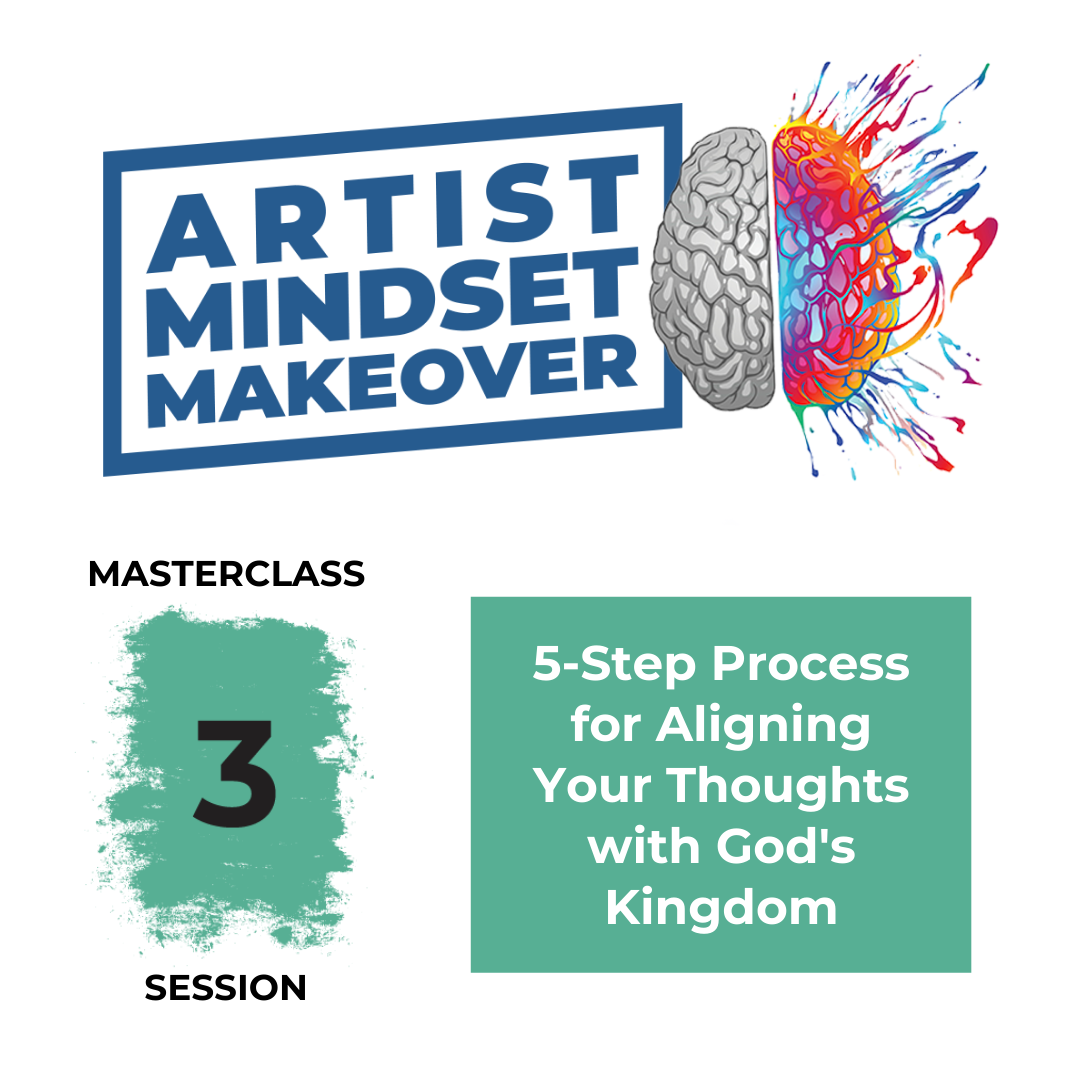 ARTIST MINDSET MAKEOVER

MASTERCLASS

3

SESSION

5-Step Process for Aligning Your Thoughts with God's Kingdom